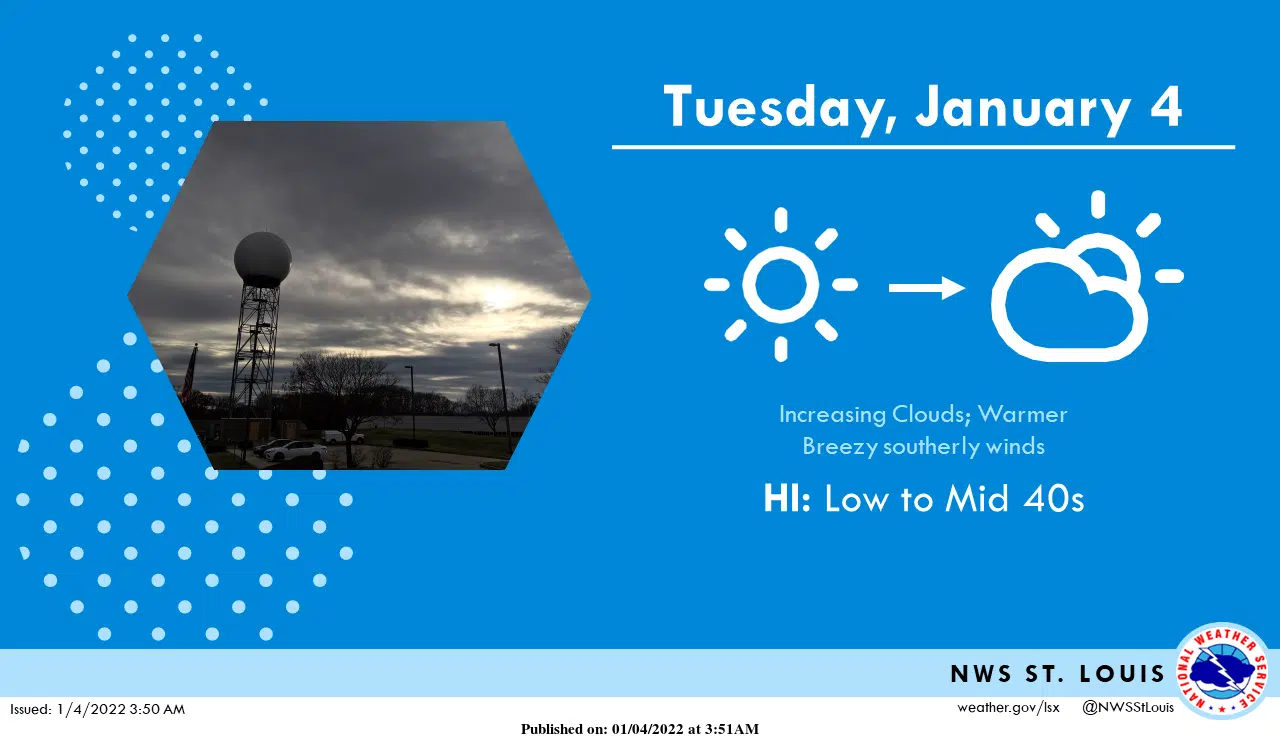 Tuesday, January 4

Increasing Clouds; Warmer
Breezy southerly winds

HI: Low to Mid 40s

NWS ST. LOUIS

NATIONAL WEATHER SERVICE

Issued: 1/4/2022 3:50 AM

weather.gov/lsx @NWSStLouis

Published on: 01/04/2022 at 3:51AM